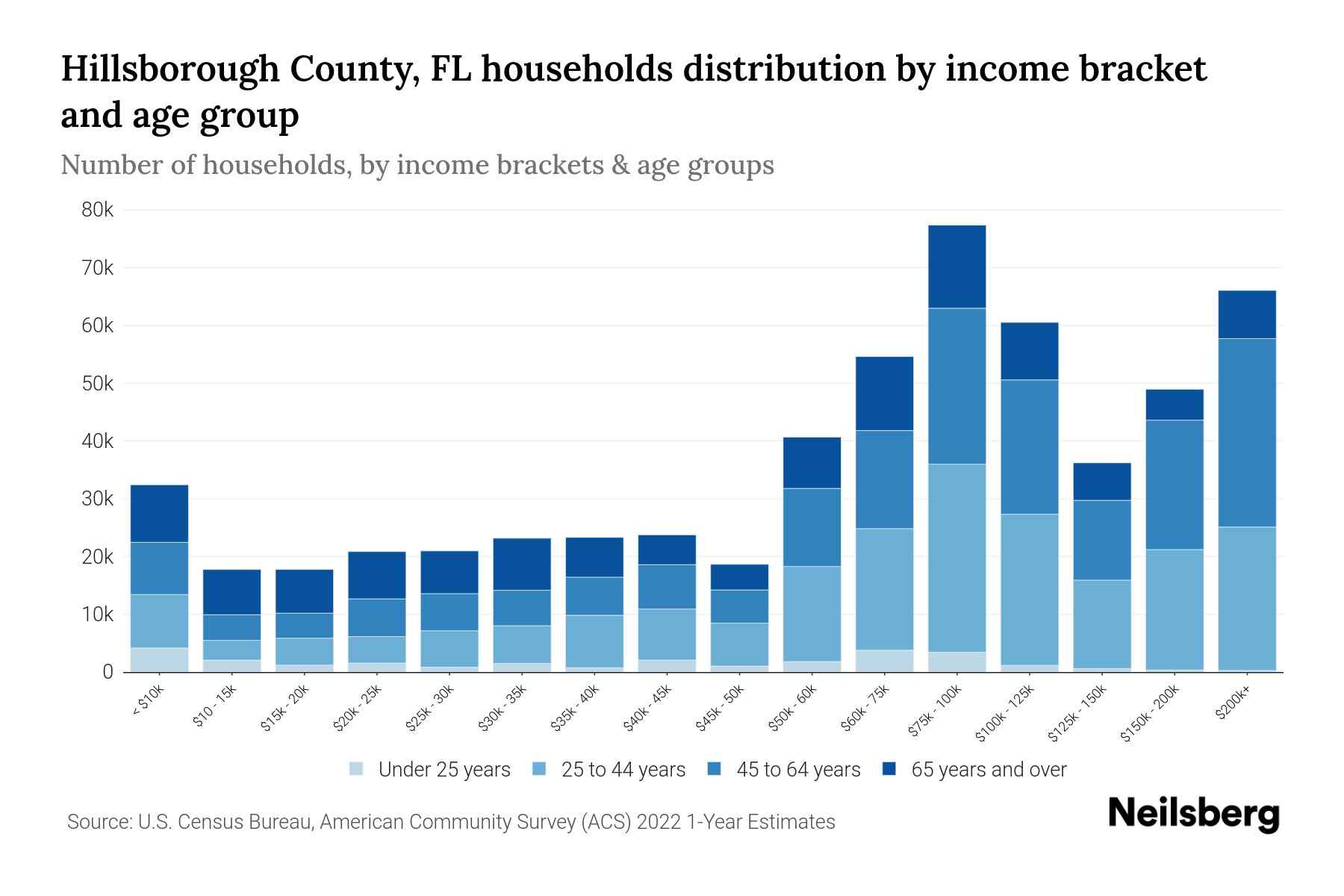 Hillsborough County, FL households distribution by income bracket and age group

Number of households, by income brackets & age groups

80k
70k
60k
50k
40k
30k
20k
10k
0

< $10k
$10 - 15k
$15k - 20k
$20k - 25k
$25k - 30k
$30k - 35k
$35k - 40k
$40k - 45k
$45k - 50k
$50k - 60k
$60k - 75k
$75k - 100k
$100k - 125k
$125k - 150k
$150k - 200k
$200k+

Under 25 years
25 to 44 years
45 to 64 years
65 years and over

Source: U.S. Census Bureau, American Community Survey (ACS) 2022 1-Year Estimates

Neilsberg